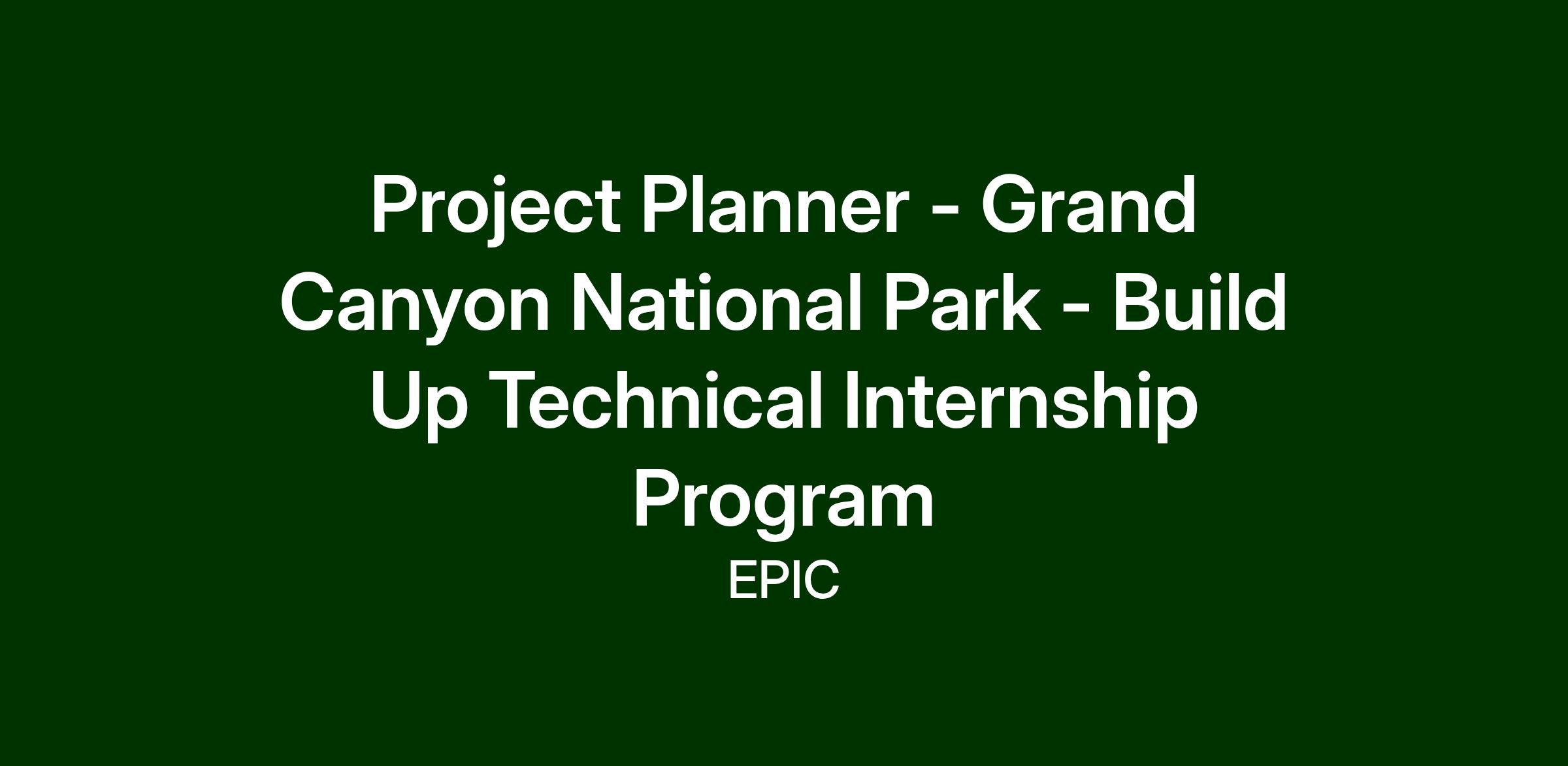 Project Planner - Grand Canyon National Park - Build Up Technical Internship Program

EPIC